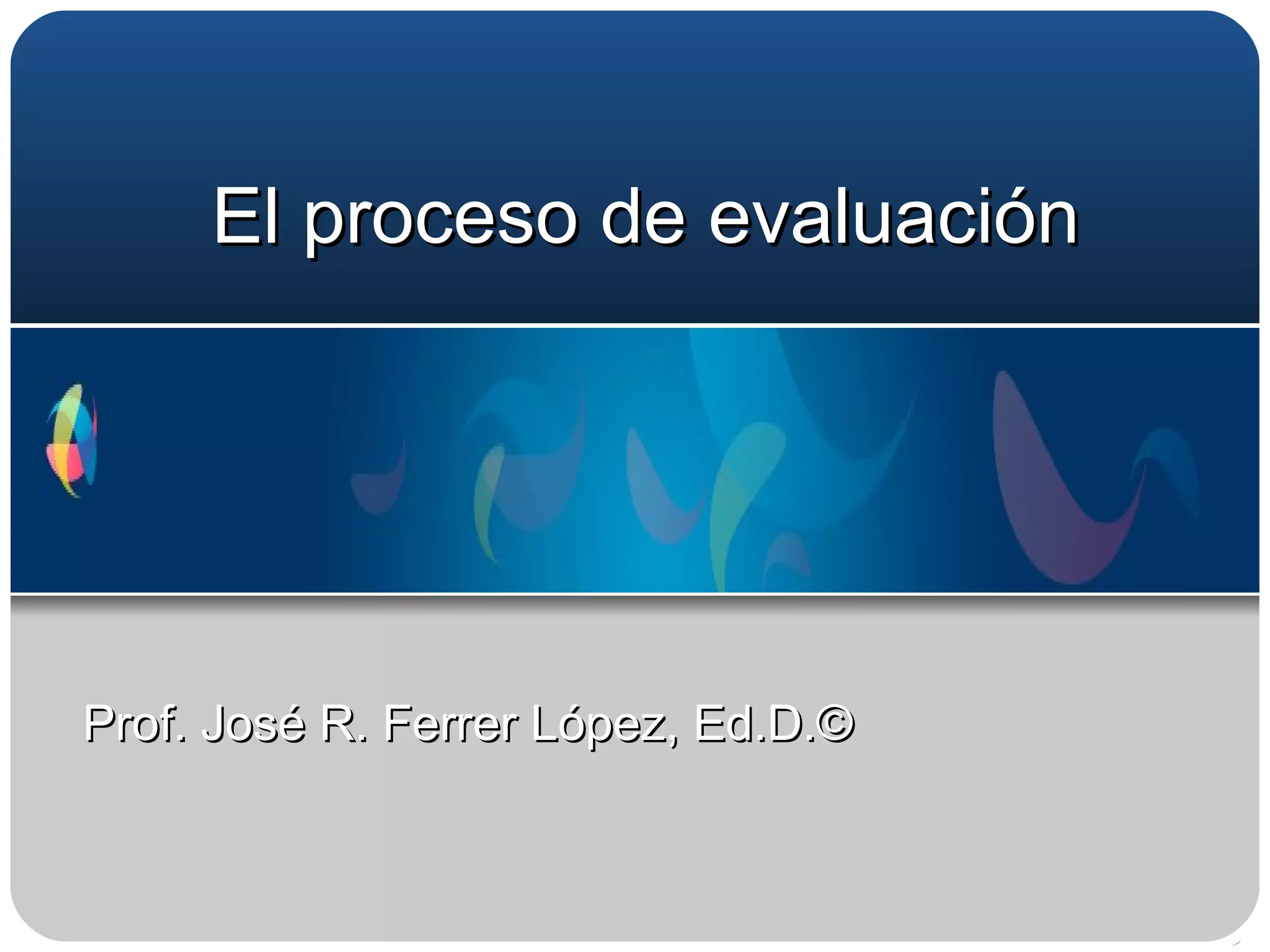 El proceso de evaluación

Prof. José R. Ferrer López, Ed.D.©